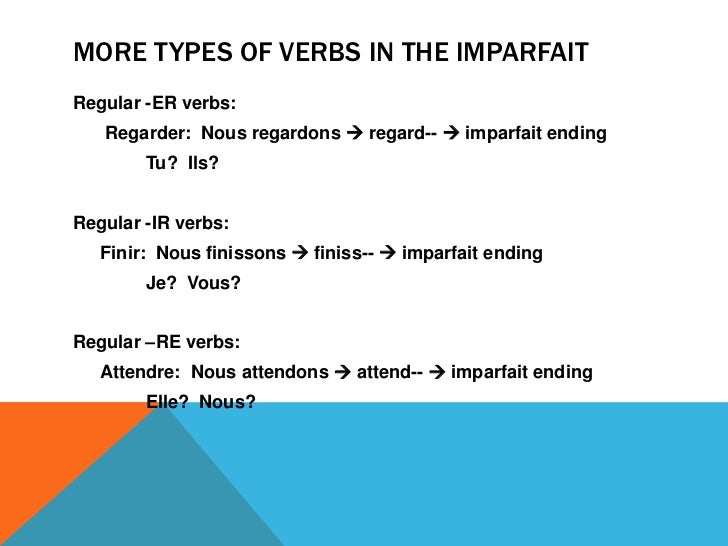 MORE TYPES OF VERBS IN THE IMPARFAIT

Regular -ER verbs:

Regarder: Nous regardons → regard-- → imparfait ending

Tu? Ils?

Regular -IR verbs:

Finir: Nous finissons → finiss-- → imparfait ending

Je? Vous?

Regular –RE verbs:

Attendre: Nous attendons → attend-- → imparfait ending

Elle? Nous?